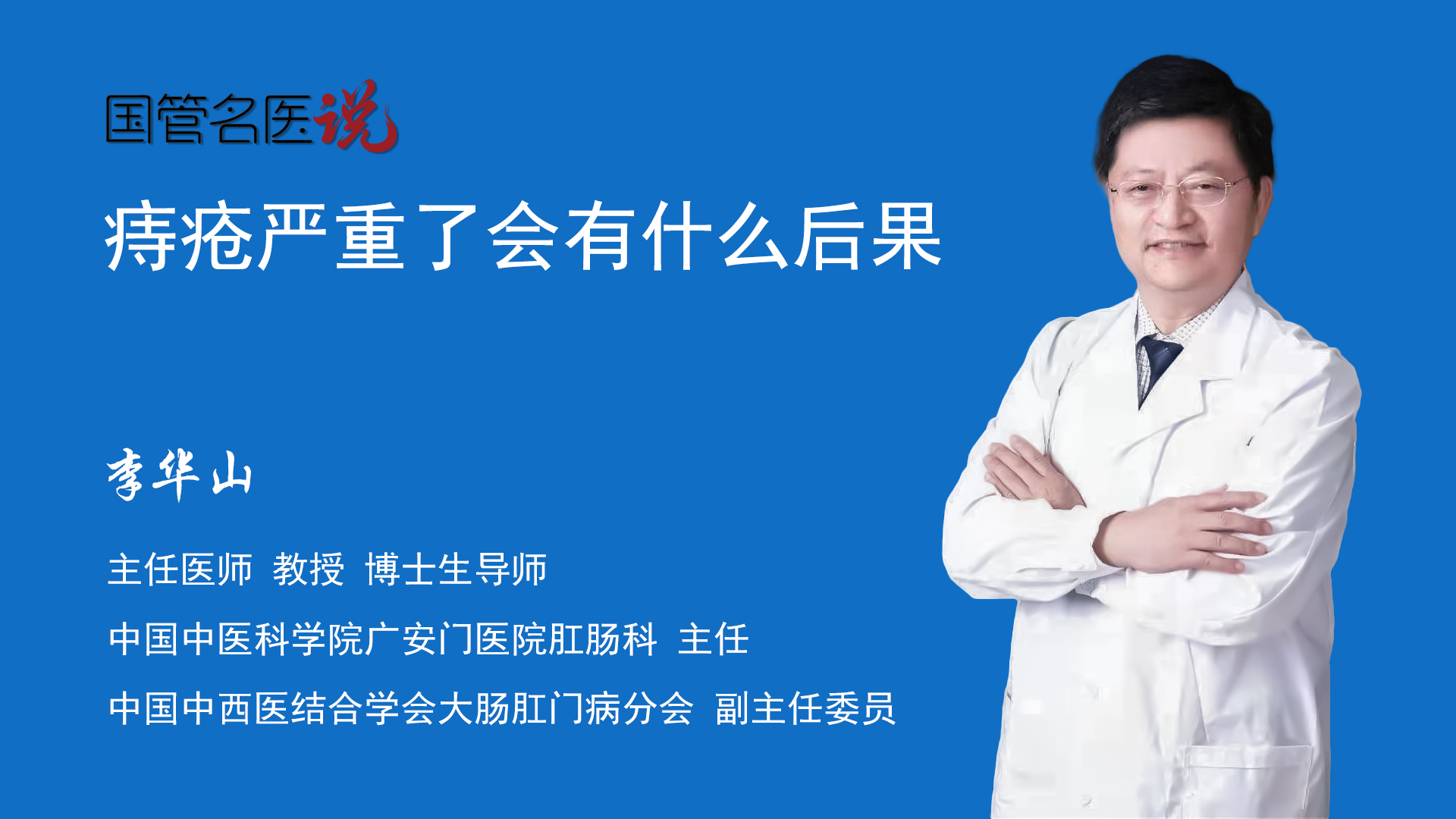 国管名医说

痔疮严重了会有什么后果

李华山

主任医师 教授 博士生导师

中国中医科学院广安门医院肛肠科 主任

中国中西医结合学会大肠肛门病分会 副主任委员